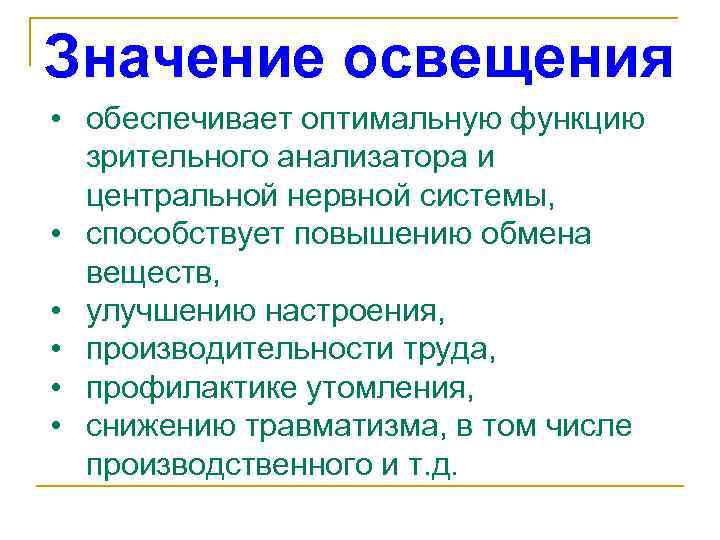 Значение освещения

• обеспечивает оптимальную функцию зрительного анализатора и центральной нервной системы,
• способствует повышению обмена веществ,
• улучшению настроения,
• производительности труда,
• профилактике утомления,
• снижению травматизма, в том числе производственного и т.д.